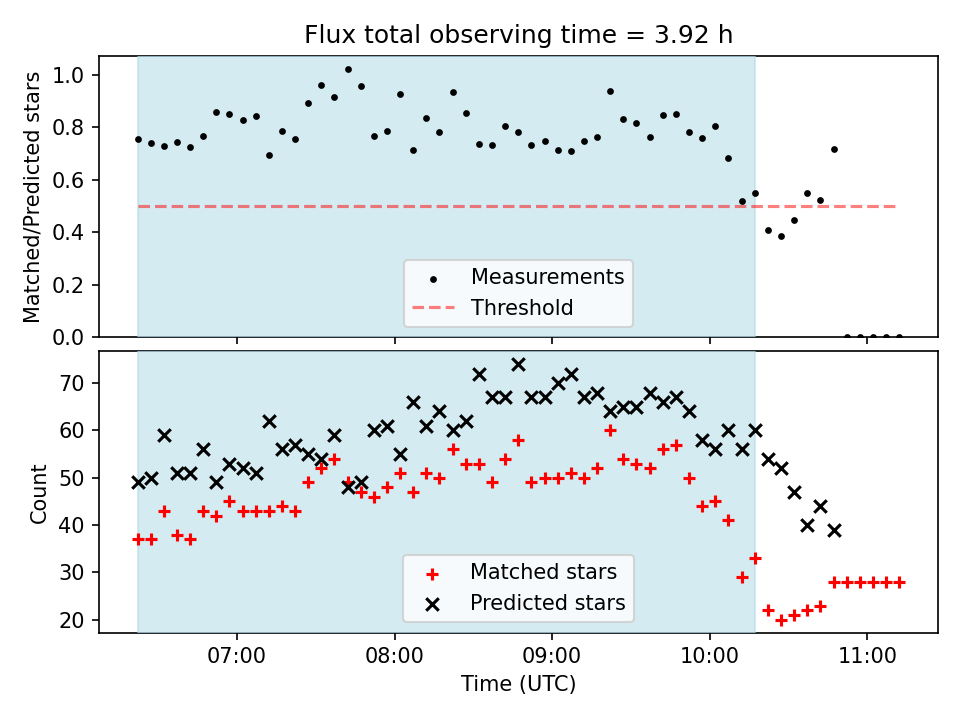 Flux total observing time = 3.92 h

Matched/Predicted stars

1.0
0.8
0.6
0.4
0.2
0.0

Measurements
Threshold

Count

70
60
50
40
30
20

Matched stars
Predicted stars

07:00
08:00
09:00
10:00
11:00

Time (UTC)